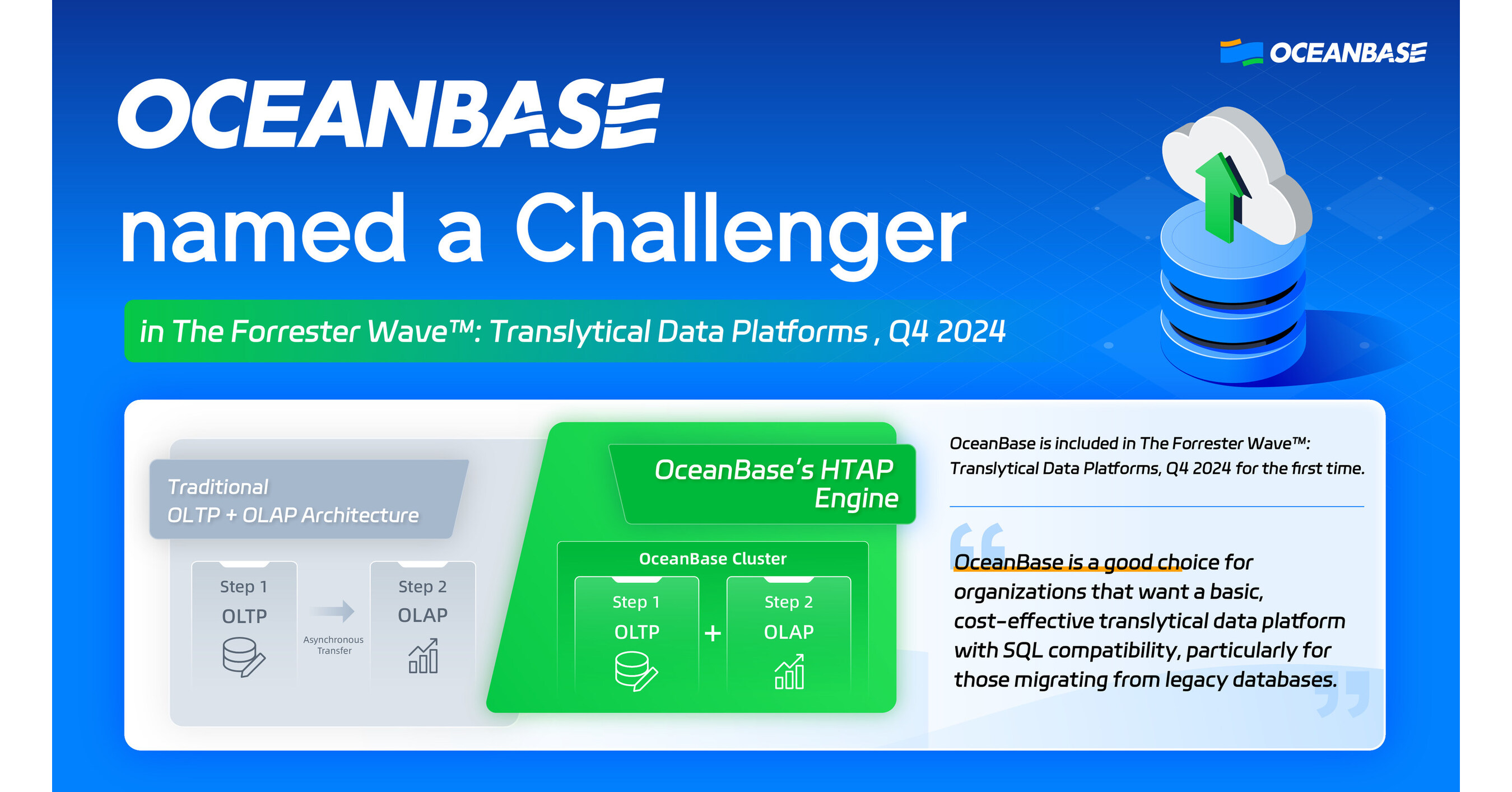 OCEANBASE

OCEANBASE

named a Challenger

in The Forrester Wave™: Translytical Data Platforms , Q4 2024

Traditional OLTP + OLAP Architecture

Step 1
OLTP

Asynchronous Transfer

Step 2
OLAP

OceanBase's HTAP Engine

OceanBase Cluster

Step 1
OLTP

+

Step 2
OLAP

OceanBase is included in The Forrester Wave™: Translytical Data Platforms, Q4 2024 for the first time.

OceanBase is a good choice for organizations that want a basic, cost-effective translytical data platform with SQL compatibility, particularly for those migrating from legacy databases.